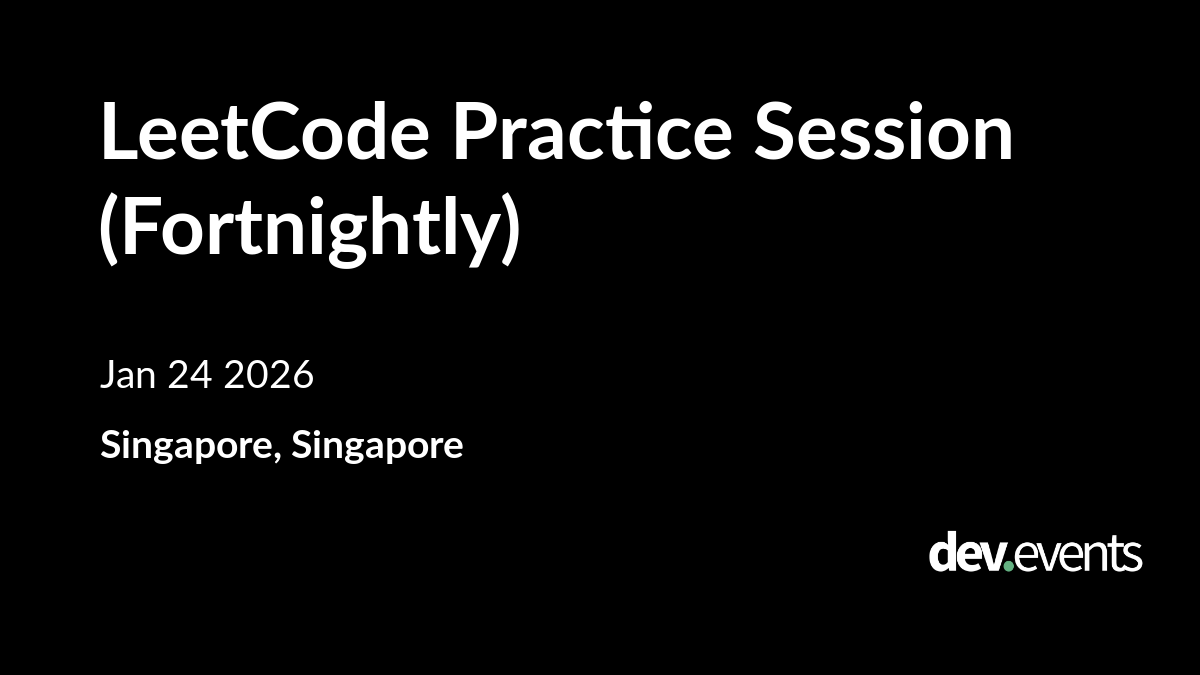 LeetCode Practice Session (Fortnightly)

Jan 24 2026

Singapore, Singapore

dev.events